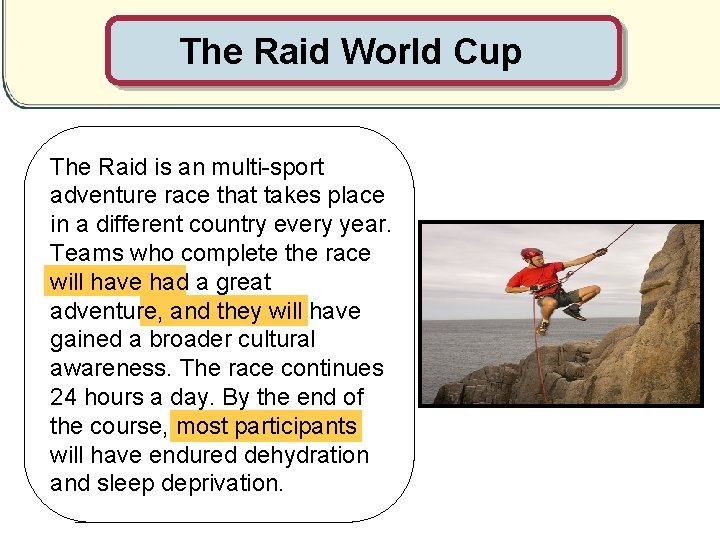 The Raid World Cup

The Raid is an multi-sport adventure race that takes place in a different country every year. Teams who complete the race will have had a great adventure, and they will have gained a broader cultural awareness. The race continues 24 hours a day. By the end of the course, most participants will have endured dehydration and sleep deprivation.